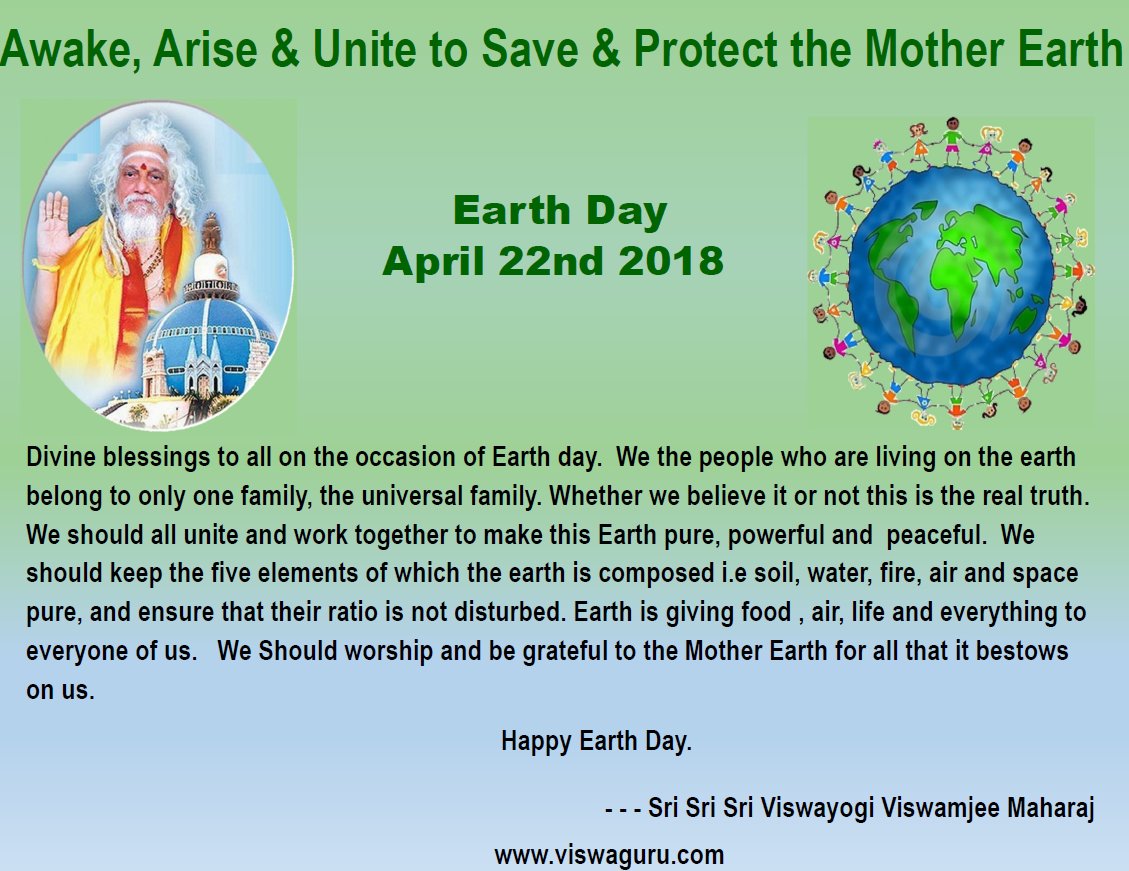 Awake, Arise & Unite to Save & Protect the Mother Earth

Earth Day
April 22nd 2018

Divine blessings to all on the occasion of Earth day. We the people who are living on the earth belong to only one family, the universal family. Whether we believe it or not this is the real truth. We should all unite and work together to make this Earth pure, powerful and peaceful. We should keep the five elements of which the earth is composed i.e soil, water, fire, air and space pure, and ensure that their ratio is not disturbed. Earth is giving food , air, life and everything to everyone of us. We Should worship and be grateful to the Mother Earth for all that it bestows on us.

Happy Earth Day.

- - - Sri Sri Sri Viswayogi Viswamjee Maharaj

www.viswaguru.com